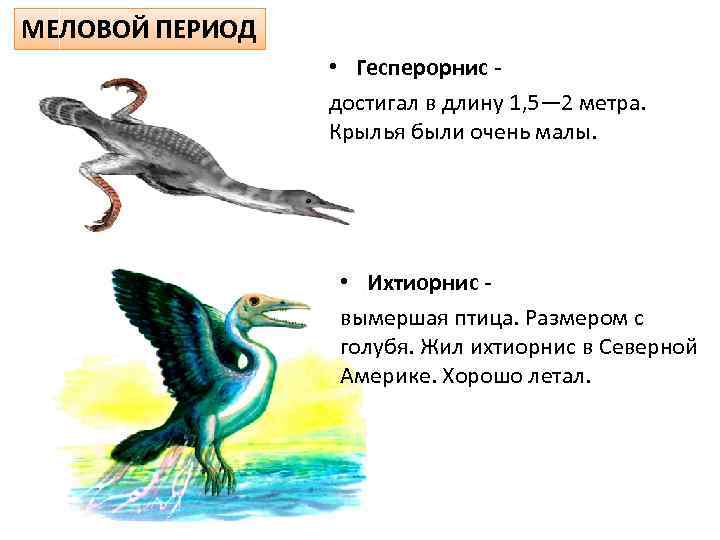 МЕЛОВОЙ ПЕРИОД

• Гесперорнис -

достигал в длину 1,5—2 метра. Крылья были очень малы.

• Ихтиорнис -

вымершая птица. Размером с голубя. Жил ихтиорнис в Северной Америке. Хорошо летал.